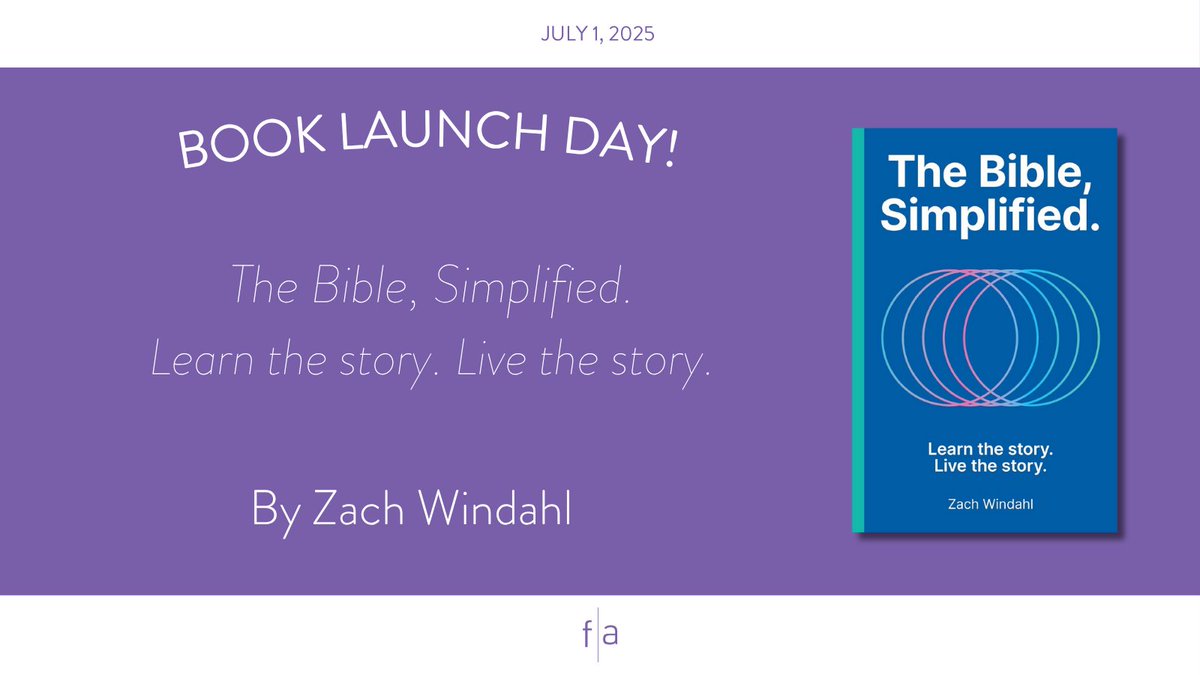 JULY 1, 2025

BOOK LAUNCH DAY!

The Bible, Simplified.
Learn the story. Live the story.

By Zach Windahl

The Bible, Simplified.

Learn the story.
Live the story.

Zach Windahl

f|a